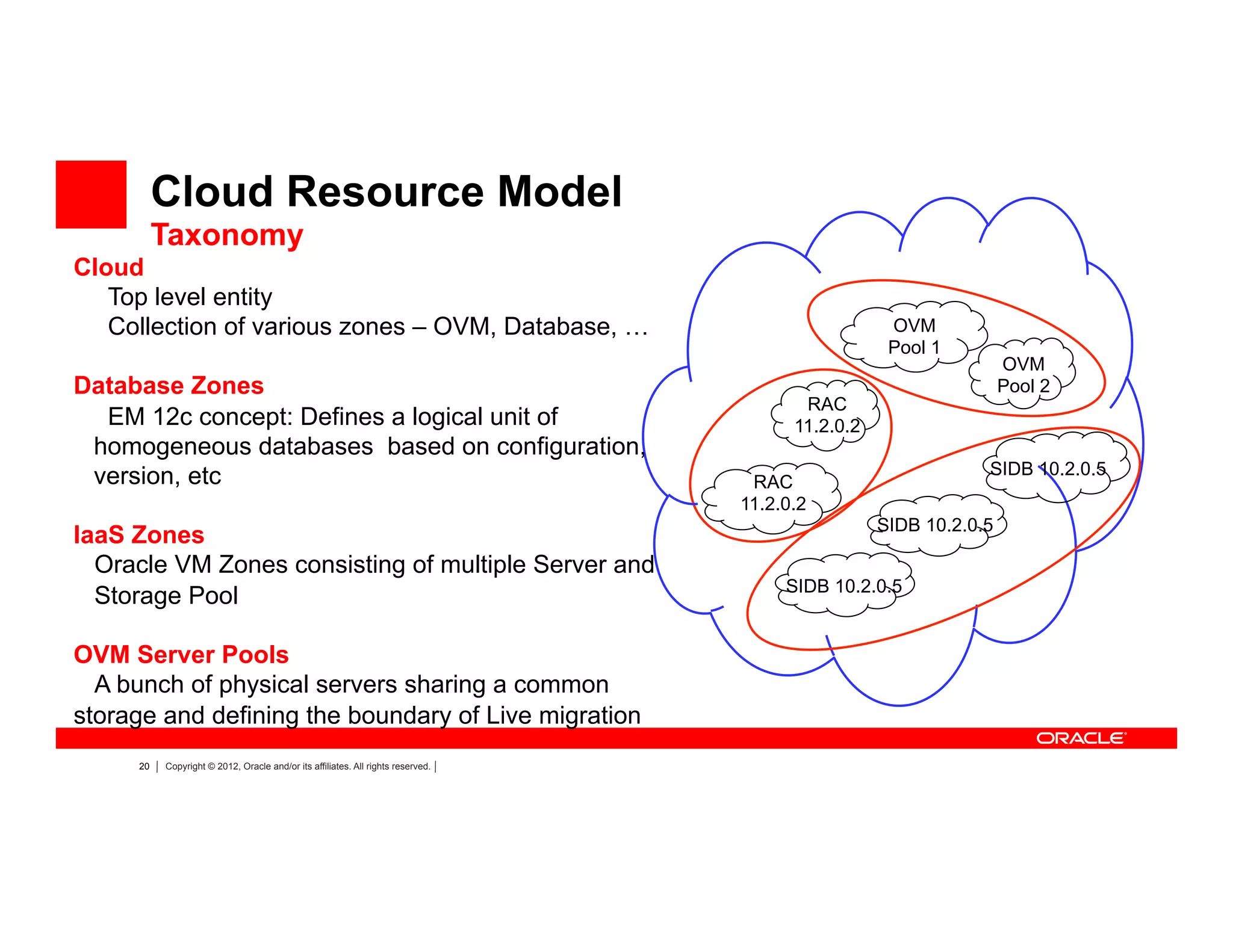 Cloud Resource Model
Taxonomy

Cloud
Top level entity
Collection of various zones – OVM, Database, …

Database Zones
EM 12c concept: Defines a logical unit of homogeneous databases based on configuration, version, etc

IaaS Zones
Oracle VM Zones consisting of multiple Server and Storage Pool

OVM Server Pools
A bunch of physical servers sharing a common storage and defining the boundary of Live migration

OVM Pool 1
OVM Pool 2
RAC 11.2.0.2
RAC 11.2.0.2
SIDB 10.2.0.5
SIDB 10.2.0.5
SIDB 10.2.0.5

ORACLE

20 | Copyright © 2012, Oracle and/or its affiliates. All rights reserved. |